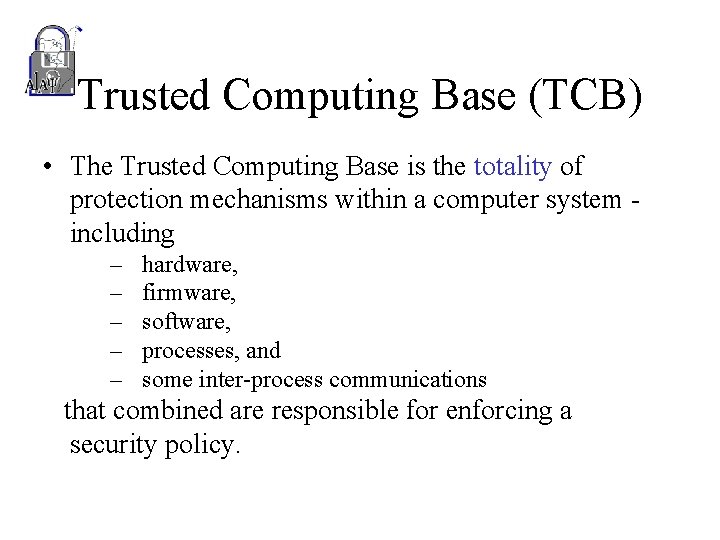 Trusted Computing Base (TCB)

• The Trusted Computing Base is the totality of protection mechanisms within a computer system - including

– hardware,
– firmware,
– software,
– processes, and
– some inter-process communications

that combined are responsible for enforcing a security policy.